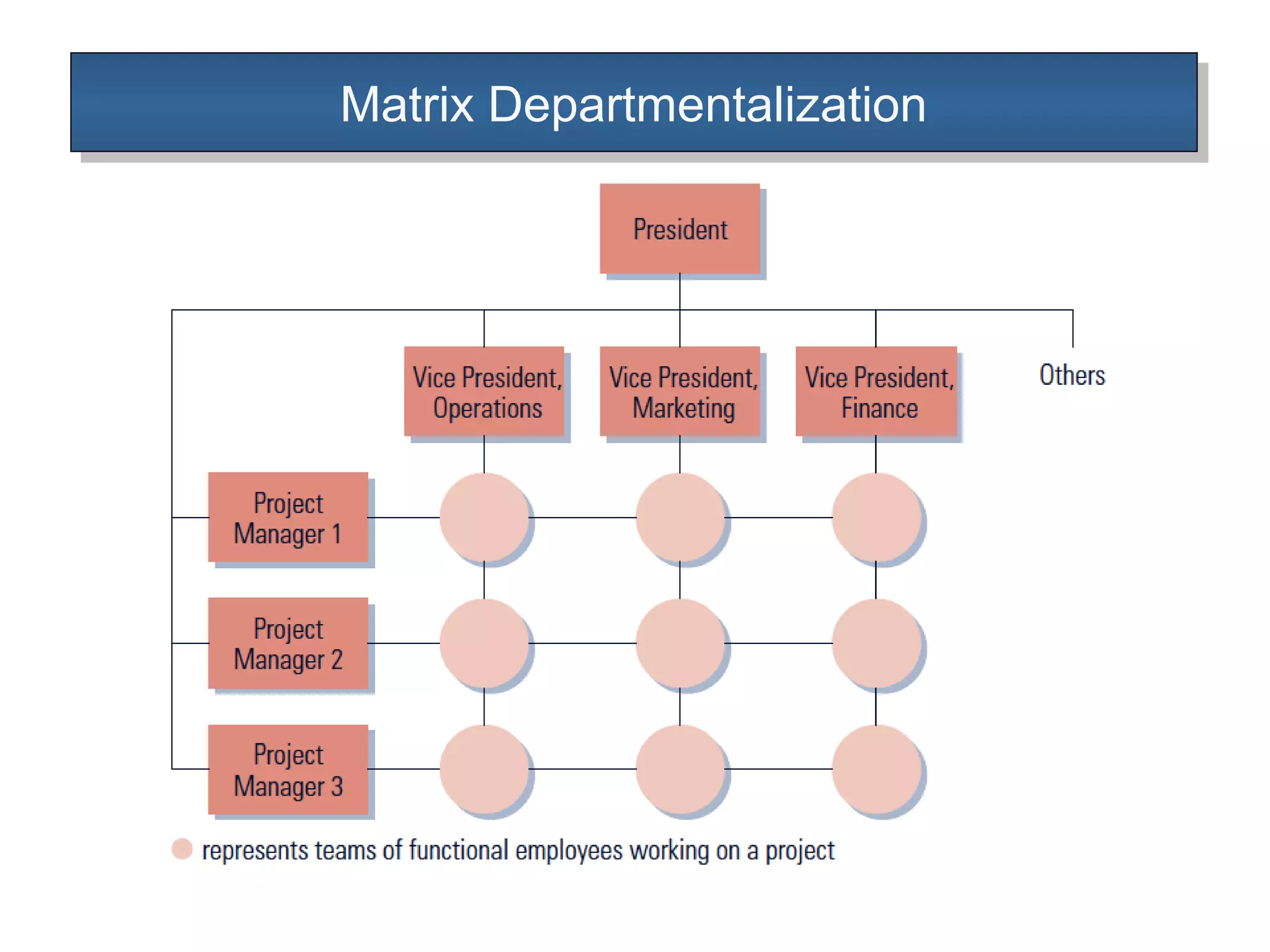 Matrix Departmentalization

President

Vice President, Operations

Vice President, Marketing

Vice President, Finance

Others

Project Manager 1

Project Manager 2

Project Manager 3

represents teams of functional employees working on a project